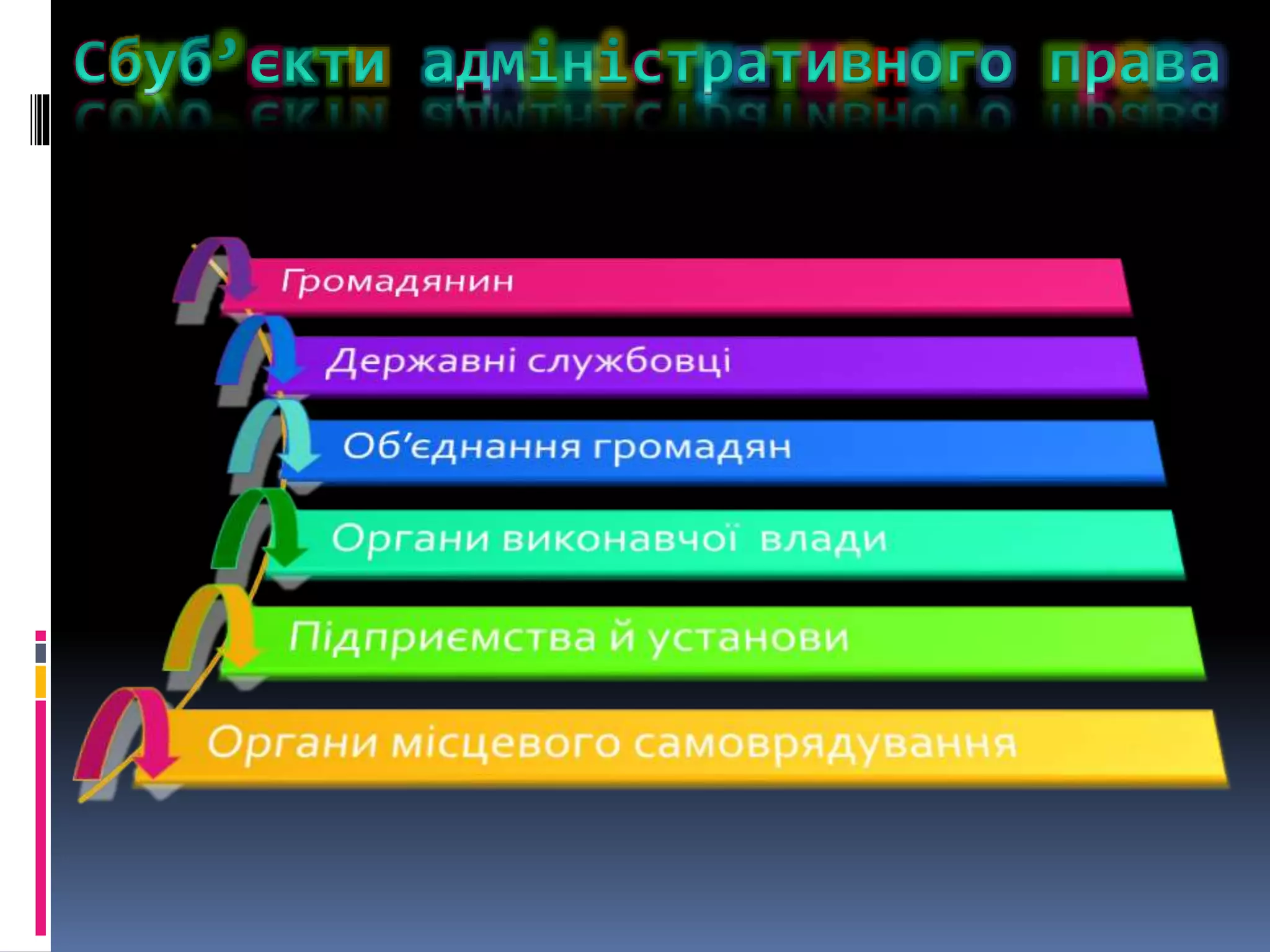 Сбуб’єкти адміністративного права

Громадянин

Державні службовці

Об’єднання громадян

Органи виконавчої влади

Підприємства й установи

Органи місцевого самоврядування